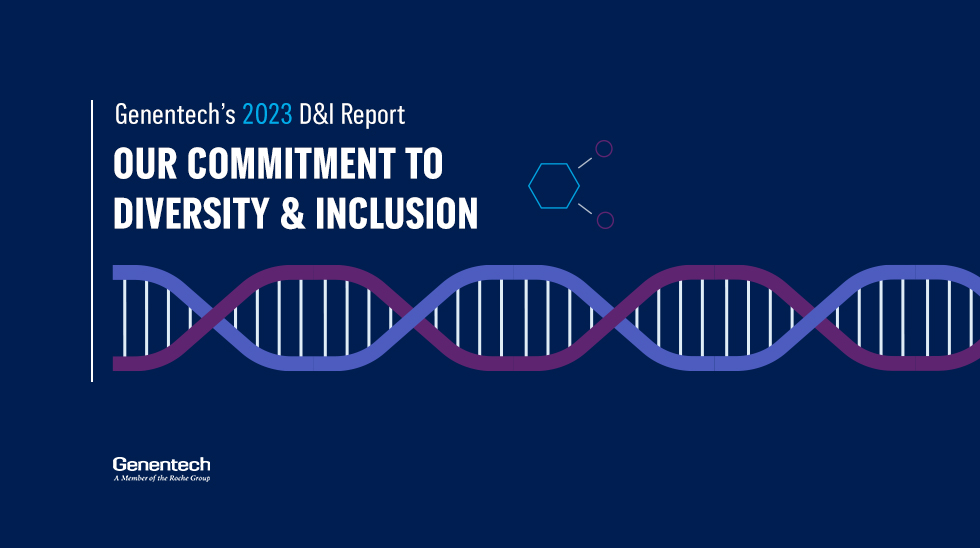 Genentech's 2023 D&I Report

OUR COMMITMENT TO DIVERSITY & INCLUSION

Genentech
A Member of the Roche Group